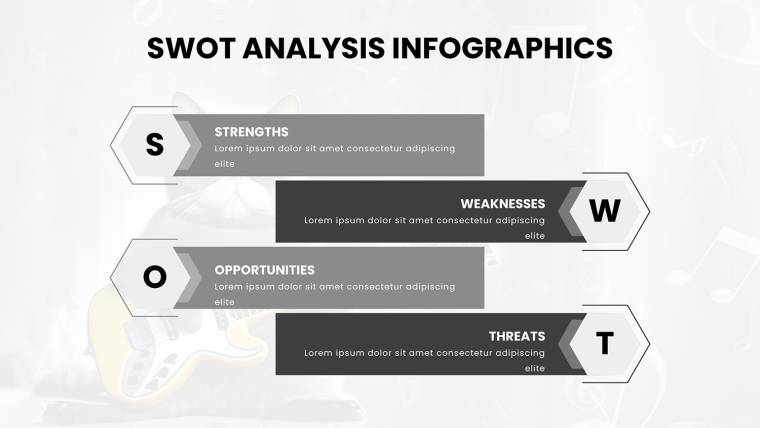 SWOT ANALYSIS INFOGRAPHICS

S

STRENGTHS

Lorem ipsum dolor sit amet consectetur adipiscing elite

WEAKNESSES

Lorem ipsum dolor sit amet consectetur adipiscing elite

W

O

OPPORTUNITIES

Lorem ipsum dolor sit amet consectetur adipiscing elite

THREATS

Lorem ipsum dolor sit amet consectetur adipiscing elite

T